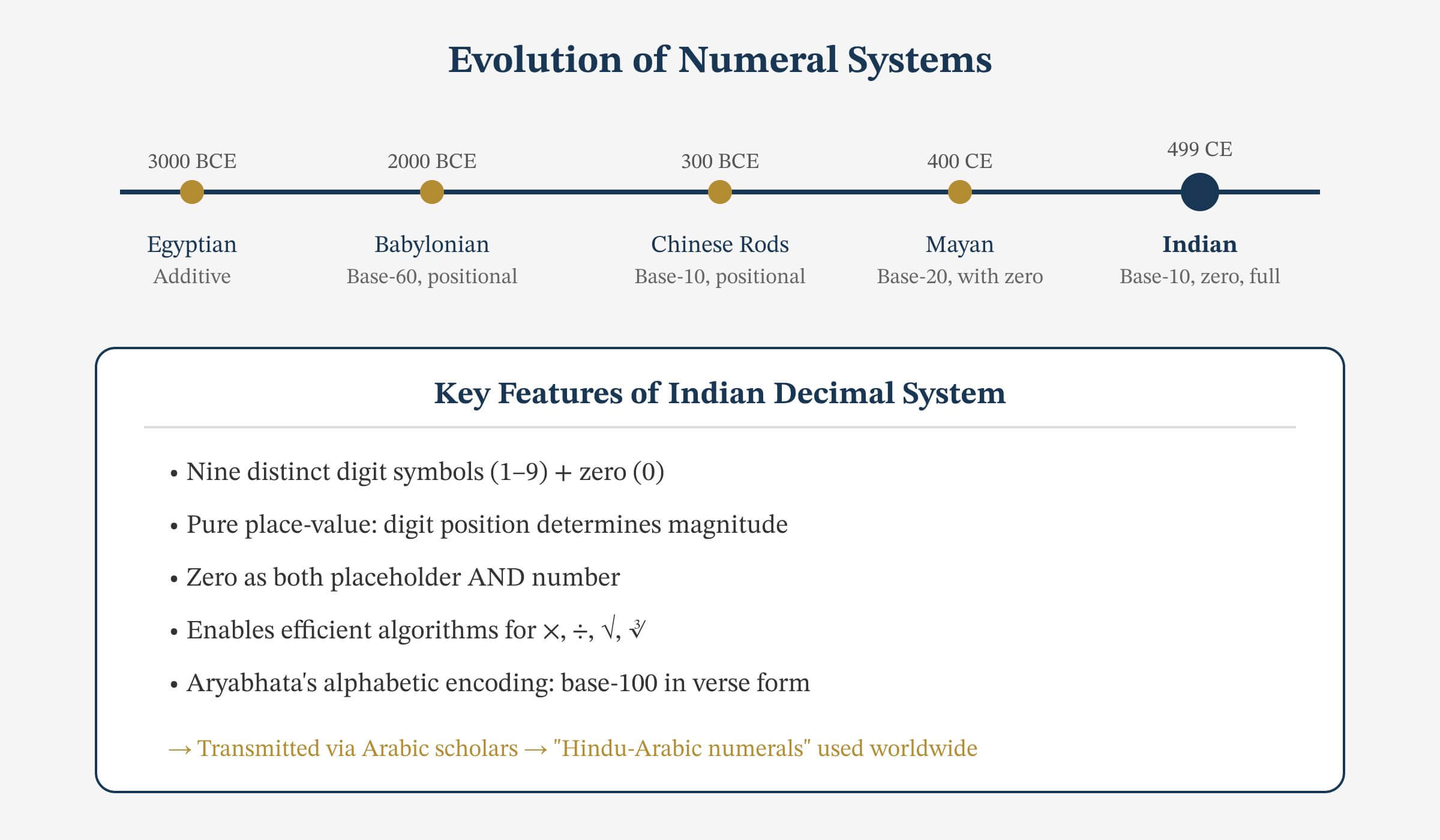 Evolution of Numeral Systems

3000 BCE
Egyptian
Additive

2000 BCE
Babylonian
Base-60, positional

300 BCE
Chinese Rods
Base-10, positional

400 CE
Mayan
Base-20, with zero

499 CE
Indian
Base-10, zero, full

Key Features of Indian Decimal System

• Nine distinct digit symbols (1–9) + zero (0)

• Pure place-value: digit position determines magnitude

• Zero as both placeholder AND number

• Enables efficient algorithms for ×, ÷, √, ∛

• Aryabhata's alphabetic encoding: base-100 in verse form

→ Transmitted via Arabic scholars → "Hindu-Arabic numerals" used worldwide